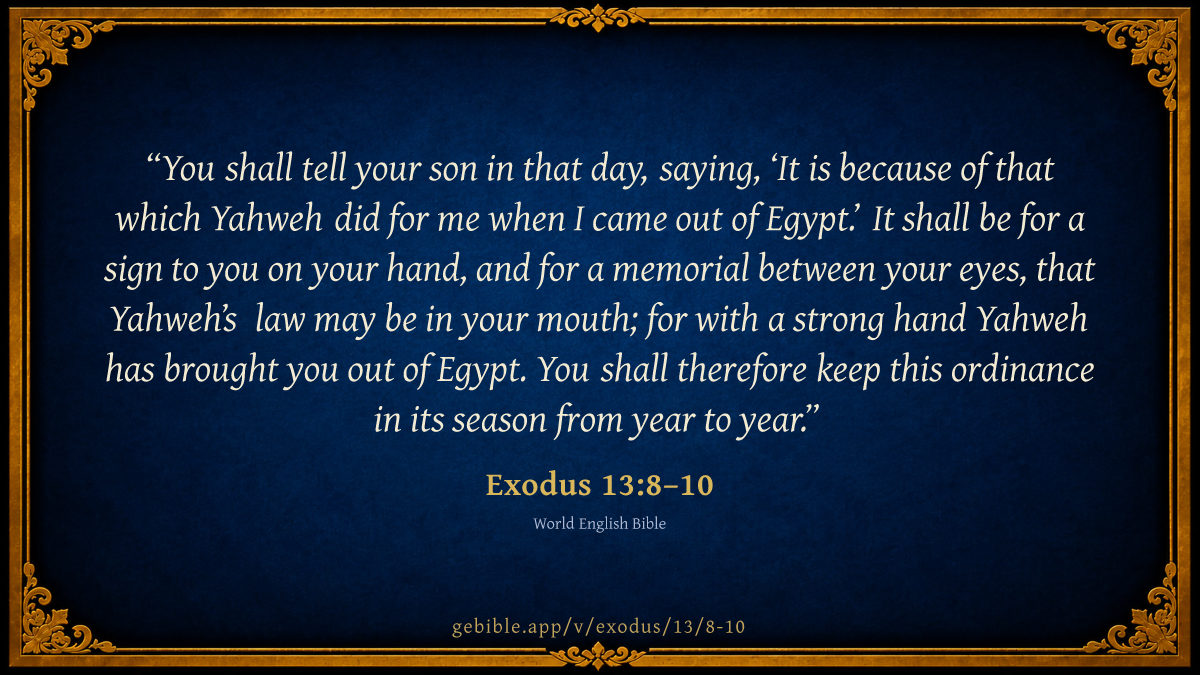 “You shall tell your son in that day, saying, ‘It is because of that which Yahweh did for me when I came out of Egypt.’ It shall be for a sign to you on your hand, and for a memorial between your eyes, that Yahweh’s law may be in your mouth; for with a strong hand Yahweh has brought you out of Egypt. You shall therefore keep this ordinance in its season from year to year.”

Exodus 13:8–10

World English Bible

gebible.app/v/exodus/13/8-10